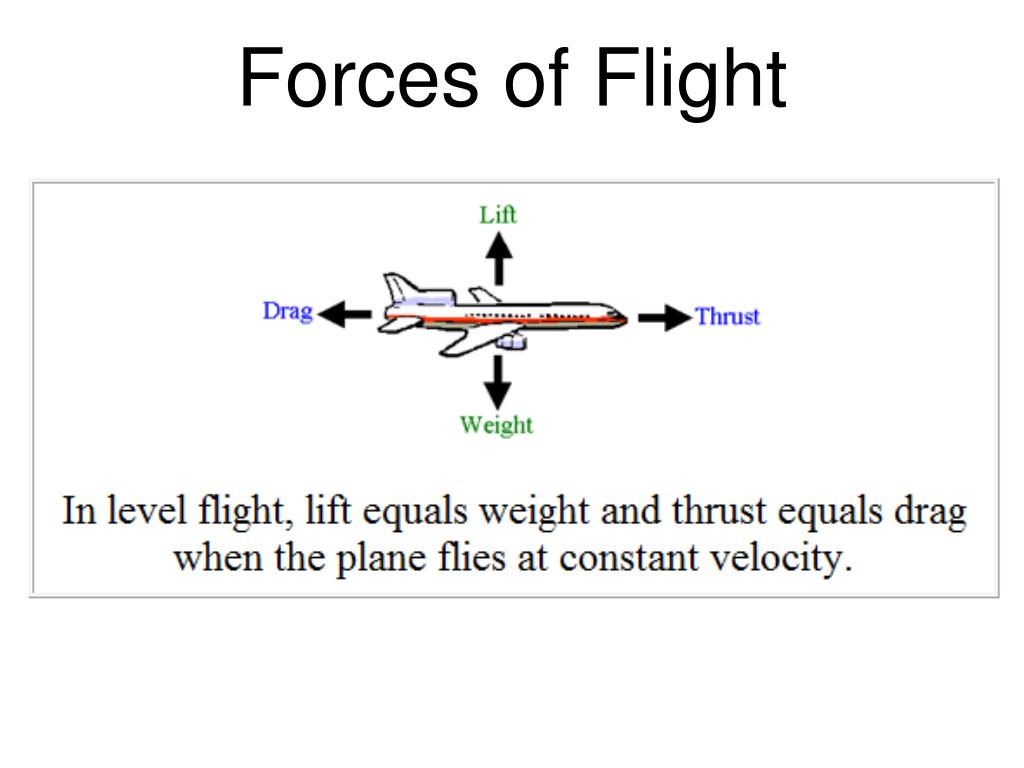 Forces of Flight

Lift

Drag

Thrust

Weight

In level flight, lift equals weight and thrust equals drag when the plane flies at constant velocity.